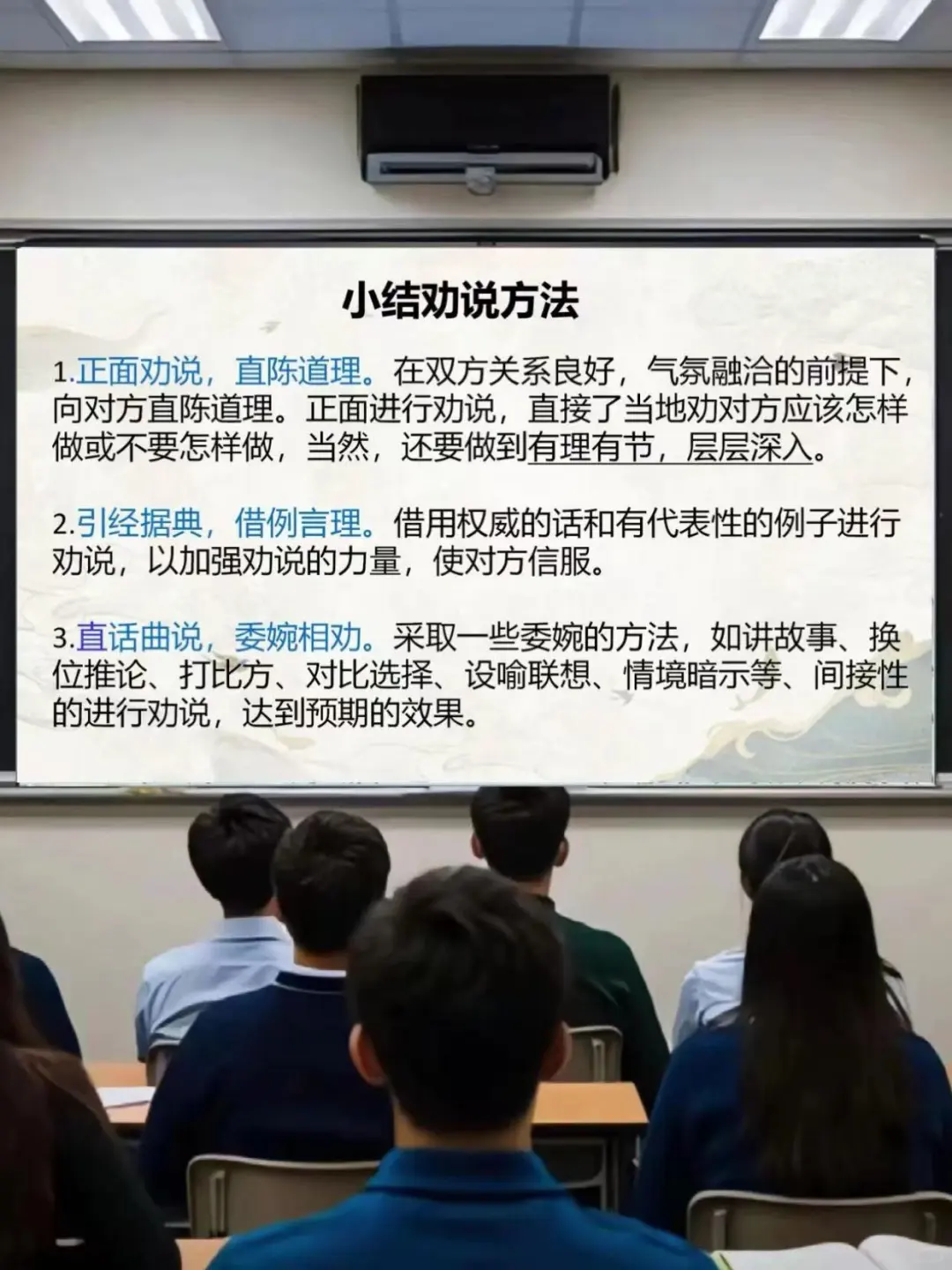 小结劝说方法

1.正面劝说，直陈道理。在双方关系良好，气氛融洽的前提下，向对方直陈道理。正面进行劝说，直接了当地劝对方应该怎样做或不要怎样做，当然，还要做到有理有节，层层深入。

2.引经据典，借例言理。借用权威的话和有代表性的例子进行劝说，以加强劝说的力量，使对方信服。

3.直话曲说，委婉相劝。采取一些委婉的方法，如讲故事、换位推论、打比方、对比选择、设喻联想、情境暗示等、间接性的进行劝说，达到预期的效果。